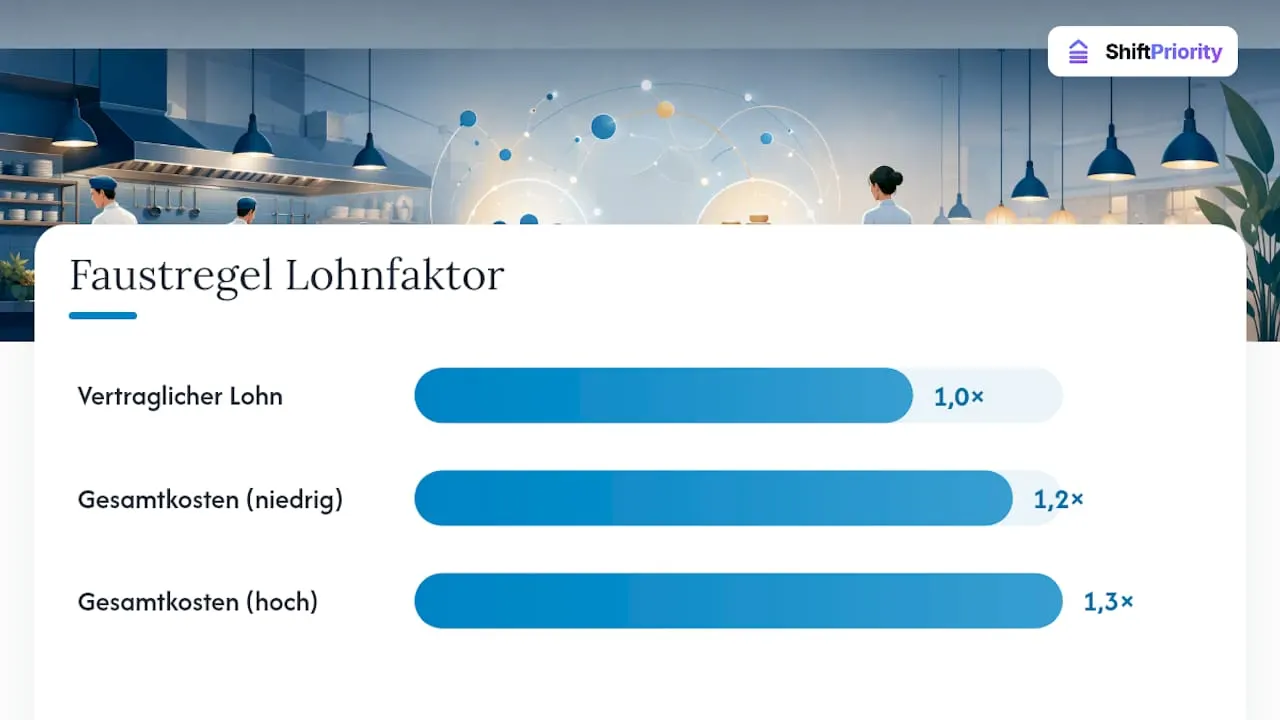 ShiftPriority

Faustregel Lohnfaktor

Vertraglicher Lohn 1,0×

Gesamtkosten (niedrig) 1,2×

Gesamtkosten (hoch) 1,3×